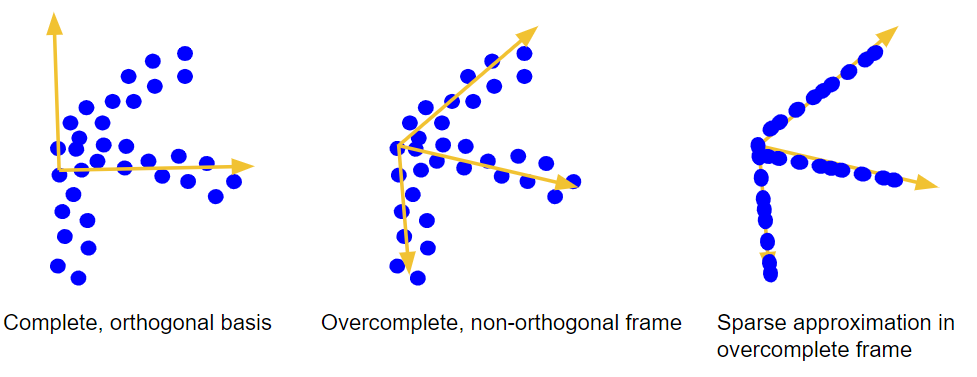 Complete, orthogonal basis

Overcomplete, non-orthogonal frame

Sparse approximation in overcomplete frame